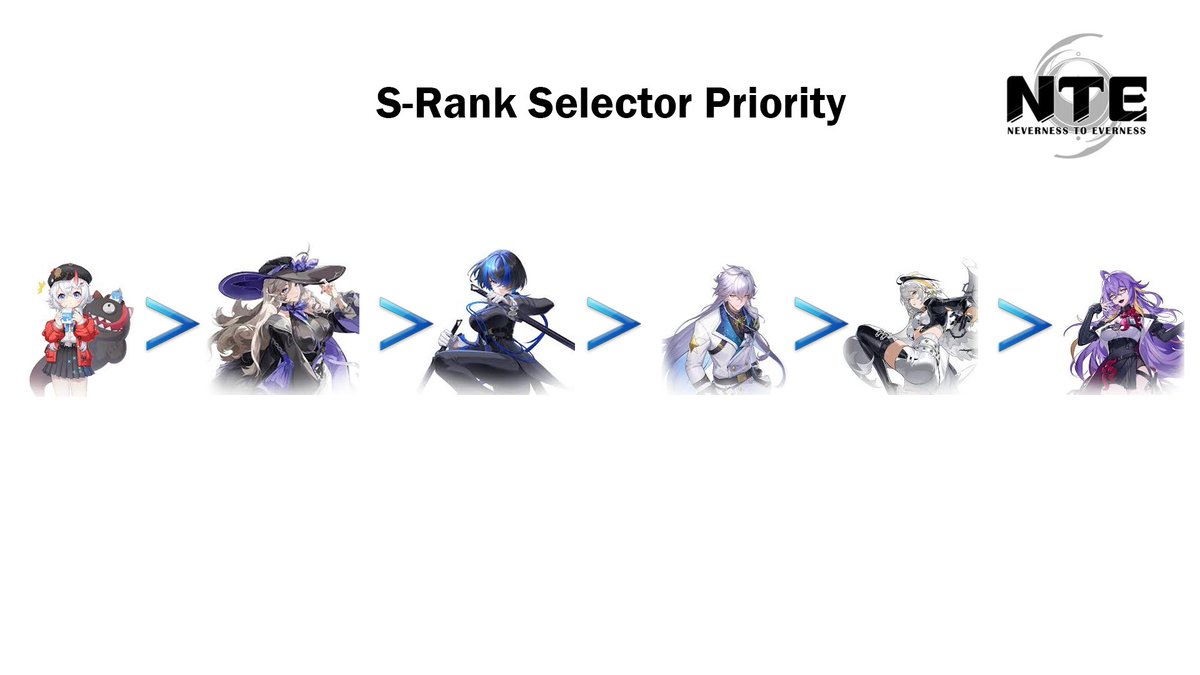 S-Rank Selector Priority

NTE
NEVERNESS TO EVERNESS

> > > > >